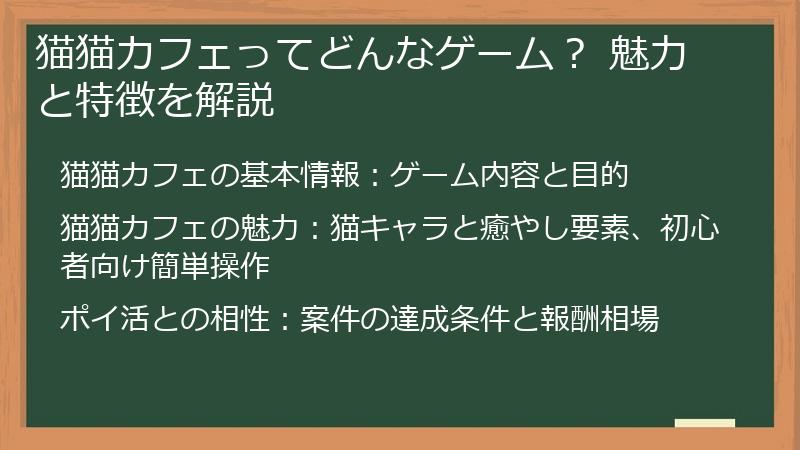 猫猫カフェってどんなゲーム？ 魅力と特徴を解説

猫猫カフェの基本情報：ゲーム内容と目的

猫猫カフェの魅力：猫キャラと癒やし要素、初心者向け簡単操作

ポイ活との相性：案件の達成条件と報酬相場